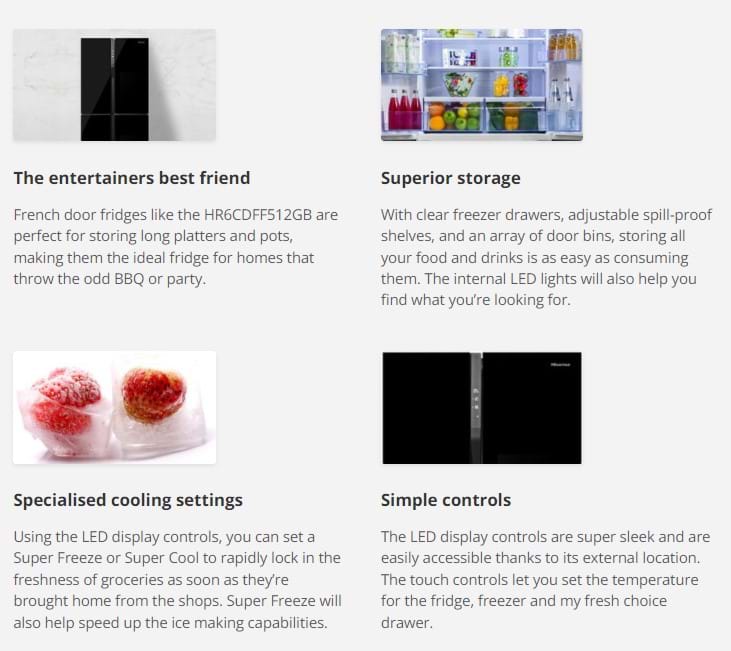 The entertainers best friend

French door fridges like the HR6CDFF512GB are perfect for storing long platters and pots, making them the ideal fridge for homes that throw the odd BBQ or party.

Superior storage

With clear freezer drawers, adjustable spill-proof shelves, and an array of door bins, storing all your food and drinks is as easy as consuming them. The internal LED lights will also help you find what you're looking for.

Specialised cooling settings

Using the LED display controls, you can set a Super Freeze or Super Cool to rapidly lock in the freshness of groceries as soon as they're brought home from the shops. Super Freeze will also help speed up the ice making capabilities.

Simple controls

The LED display controls are super sleek and are easily accessible thanks to its external location. The touch controls let you set the temperature for the fridge, freezer and my fresh choice drawer.